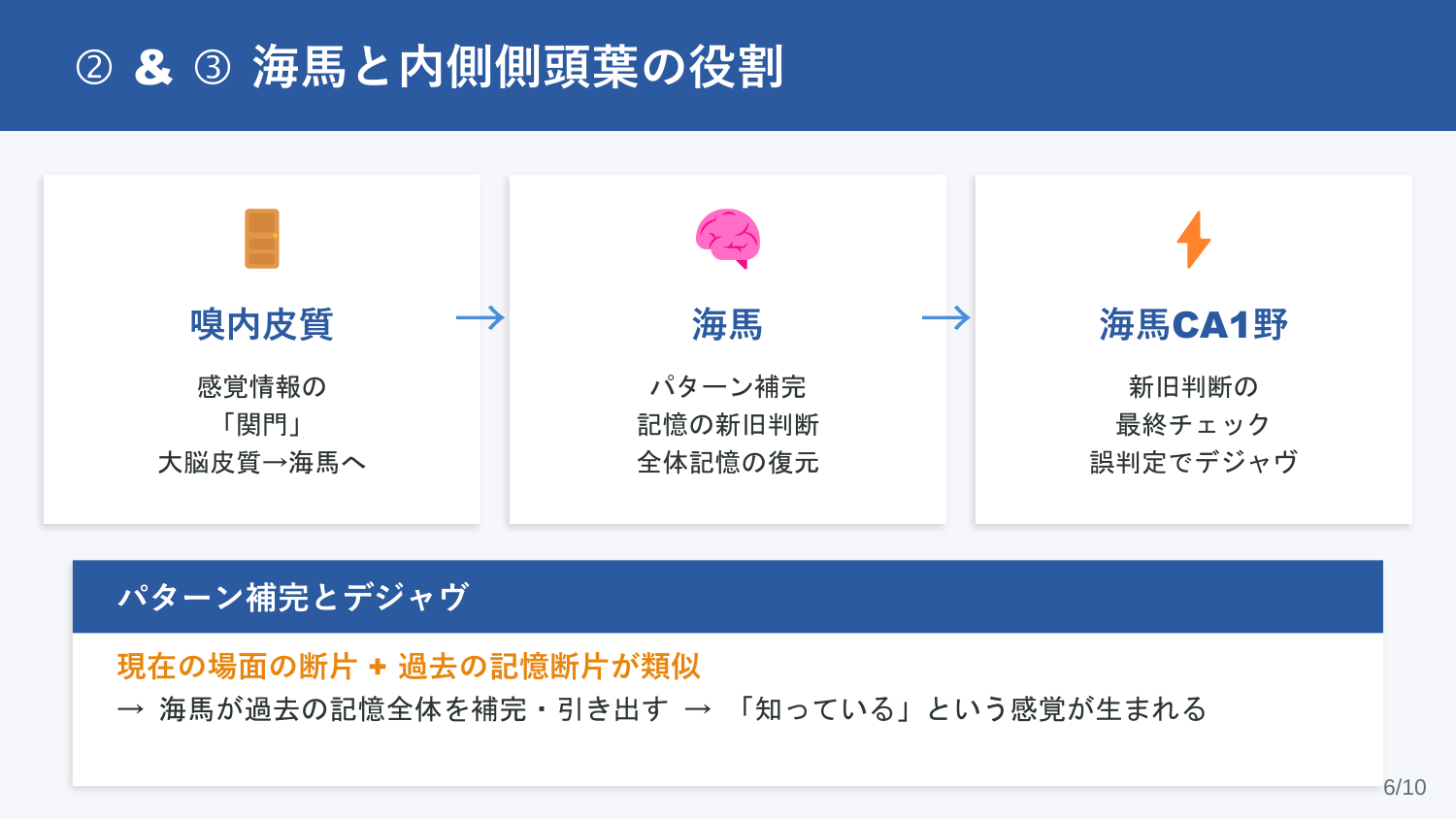 ② & ③ 海馬と内側側頭葉の役割

嗅内皮質

感覚情報の
「関門」
大脳皮質→海馬へ

→

海馬

パターン補完
記憶の新旧判断
全体記憶の復元

→

海馬CA1野

新旧判断の
最終チェック
誤判定でデジャヴ

パターン補完とデジャヴ

現在の場面の断片 + 過去の記憶断片が類似
→ 海馬が過去の記憶全体を補完・引き出す → 「知っている」という感覚が生まれる

6/10